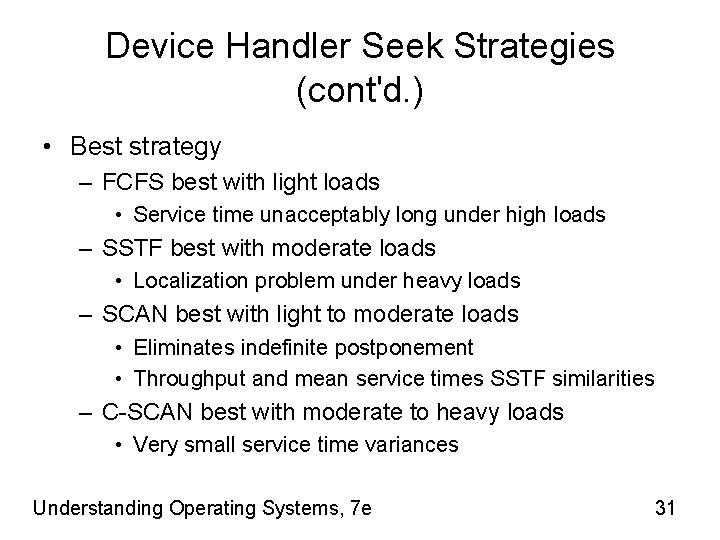 Device Handler Seek Strategies (cont'd.)

• Best strategy
– FCFS best with light loads
• Service time unacceptably long under high loads
– SSTF best with moderate loads
• Localization problem under heavy loads
– SCAN best with light to moderate loads
• Eliminates indefinite postponement
• Throughput and mean service times SSTF similarities
– C-SCAN best with moderate to heavy loads
• Very small service time variances

Understanding Operating Systems, 7e

31